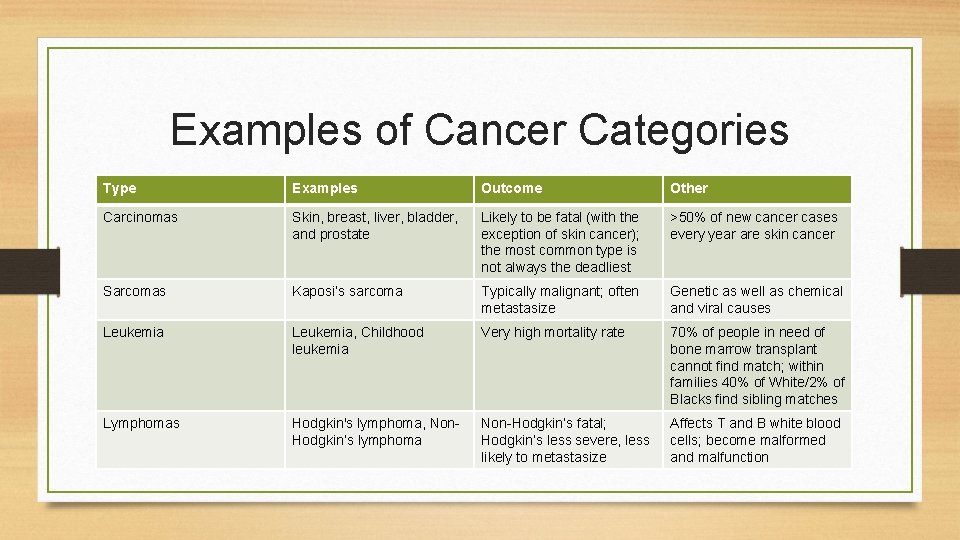 Examples of Cancer Categories

| Type | Examples | Outcome | Other |
|---|---|---|---|
| Carcinomas | Skin, breast, liver, bladder, and prostate | Likely to be fatal (with the exception of skin cancer); the most common type is not always the deadliest | >50% of new cancer cases every year are skin cancer |
| Sarcomas | Kaposi's sarcoma | Typically malignant; often metastasize | Genetic as well as chemical and viral causes |
| Leukemia | Leukemia, Childhood leukemia | Very high mortality rate | 70% of people in need of bone marrow transplant cannot find match; within families 40% of White/2% of Blacks find sibling matches |
| Lymphomas | Hodgkin's lymphoma, Non-Hodgkin's lymphoma | Non-Hodgkin's fatal; Hodgkin's less severe, less likely to metastasize | Affects T and B white blood cells; become malformed and malfunction |